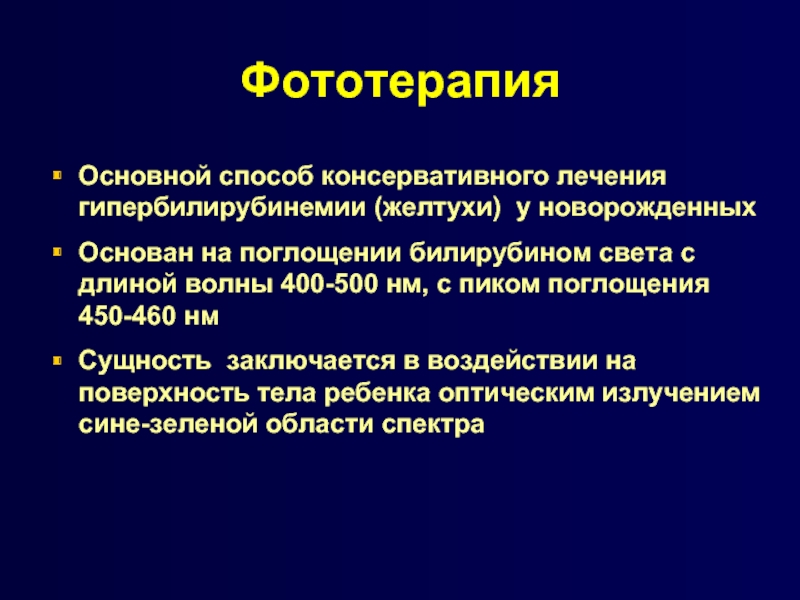 Фототерапия

Основной способ консервативного лечения гипербилирубинемии (желтухи)  у новорожденных

Основан на поглощении билирубином света с длиной волны 400-500 нм, с пиком поглощения 450-460 нм

Сущность  заключается в воздействии на поверхность тела ребенка оптическим излучением сине-зеленой области спектра